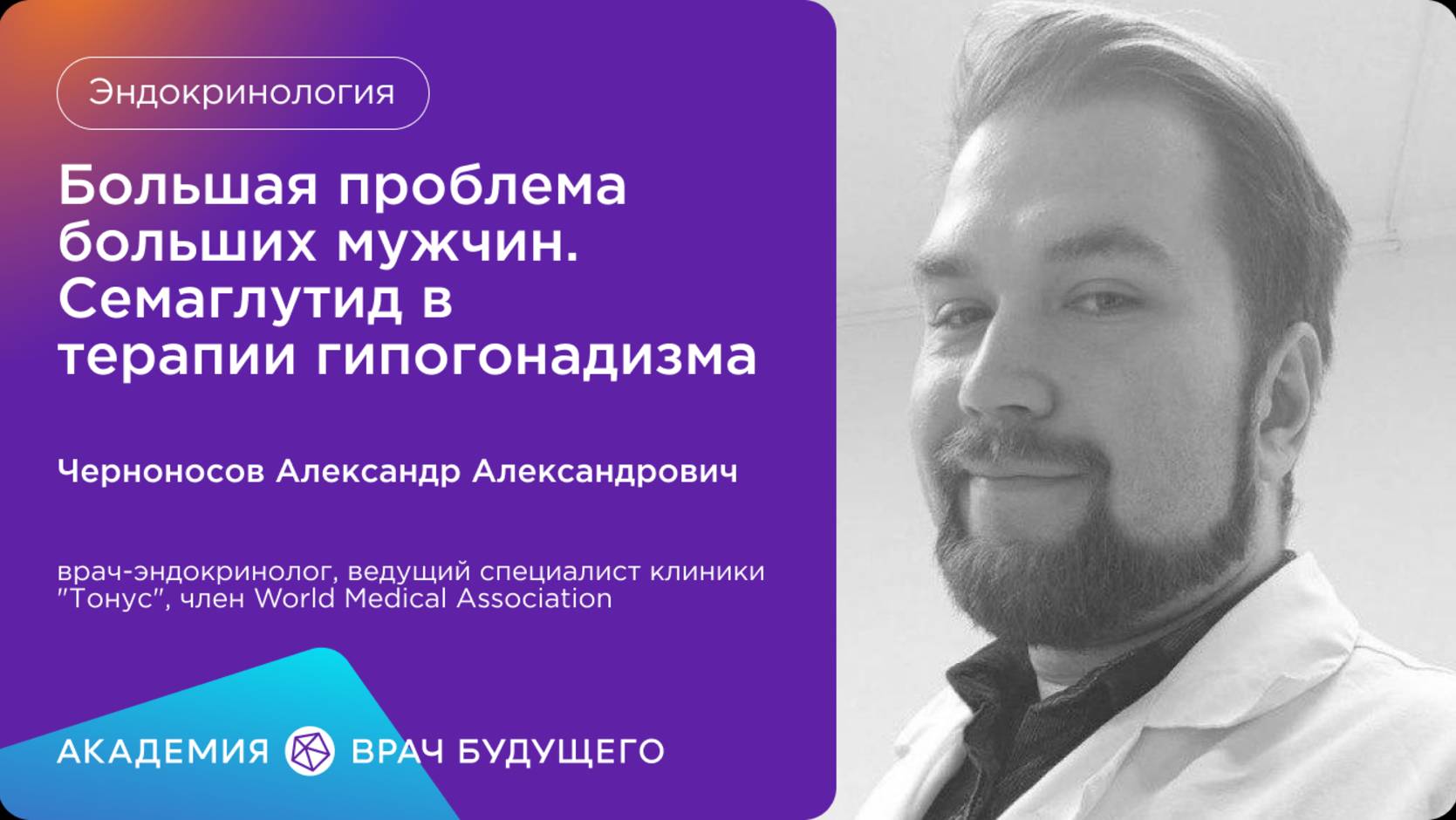 Эндокринология

Большая проблема больших мужчин. Семаглутид в терапии гипогонадизма

Черноносов Александр Александрович

врач-эндокринолог, ведущий специалист клиники "Тонус", член World Medical Association

АКАДЕМИЯ ВРАЧ БУДУЩЕГО